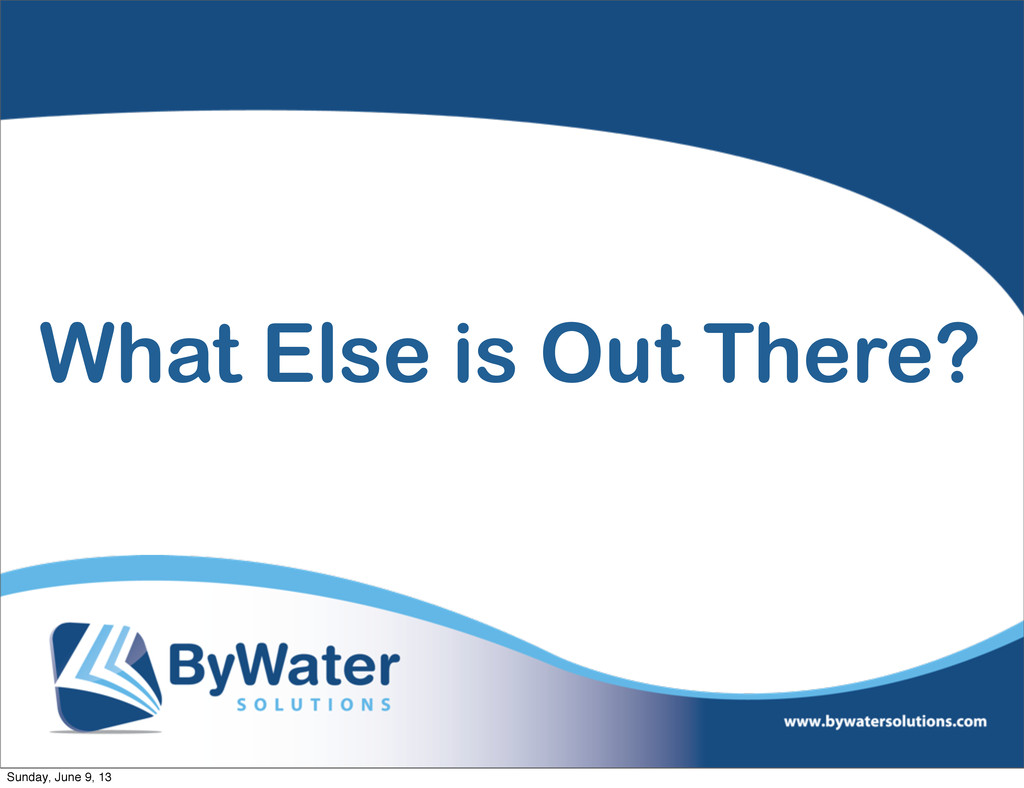 What Else is Out There?

ByWater
SOLUTIONS

www.bywatersolutions.com

Sunday, June 9, 13